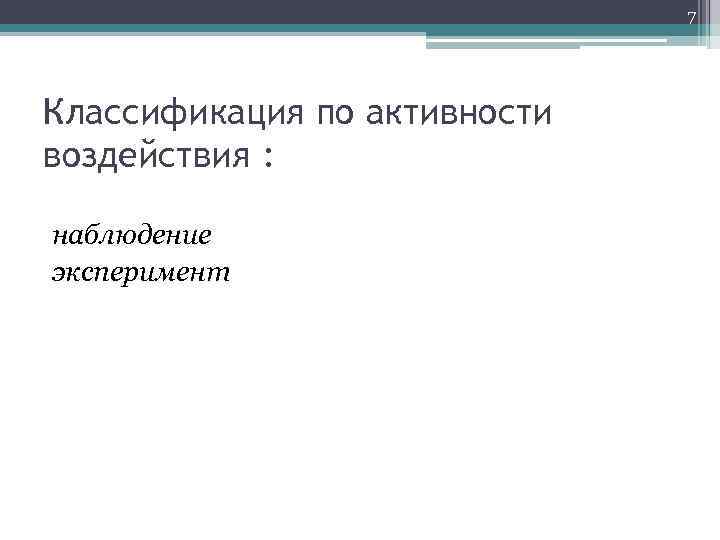 7

Классификация по активности воздействия :

наблюдение
эксперимент